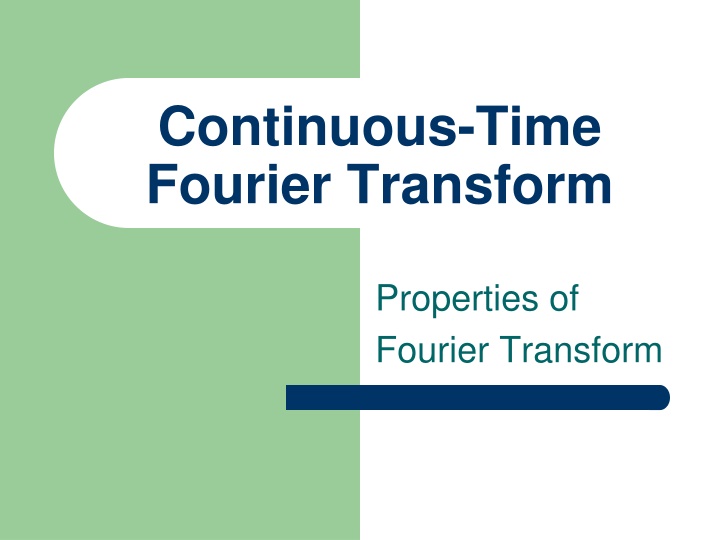 Continuous-Time Fourier Transform

Properties of Fourier Transform